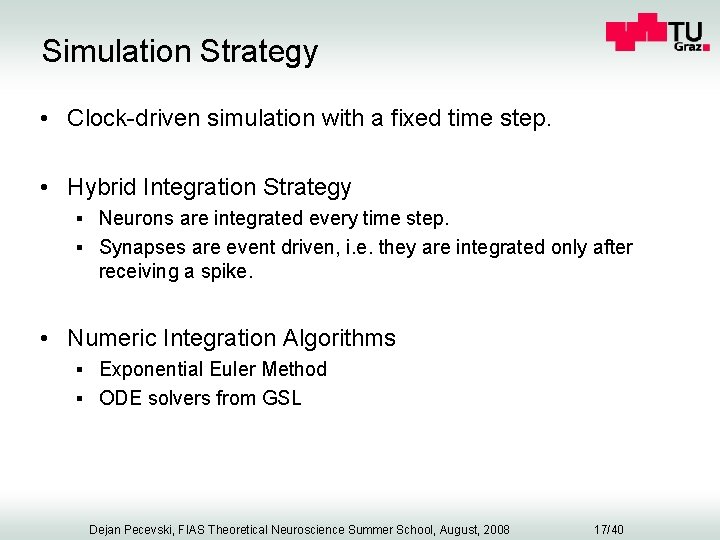 Simulation Strategy

TU Graz

• Clock-driven simulation with a fixed time step.

• Hybrid Integration Strategy
▪ Neurons are integrated every time step.
▪ Synapses are event driven, i.e. they are integrated only after receiving a spike.

• Numeric Integration Algorithms
▪ Exponential Euler Method
▪ ODE solvers from GSL

Dejan Pecevski, FIAS Theoretical Neuroscience Summer School, August, 2008

17/40